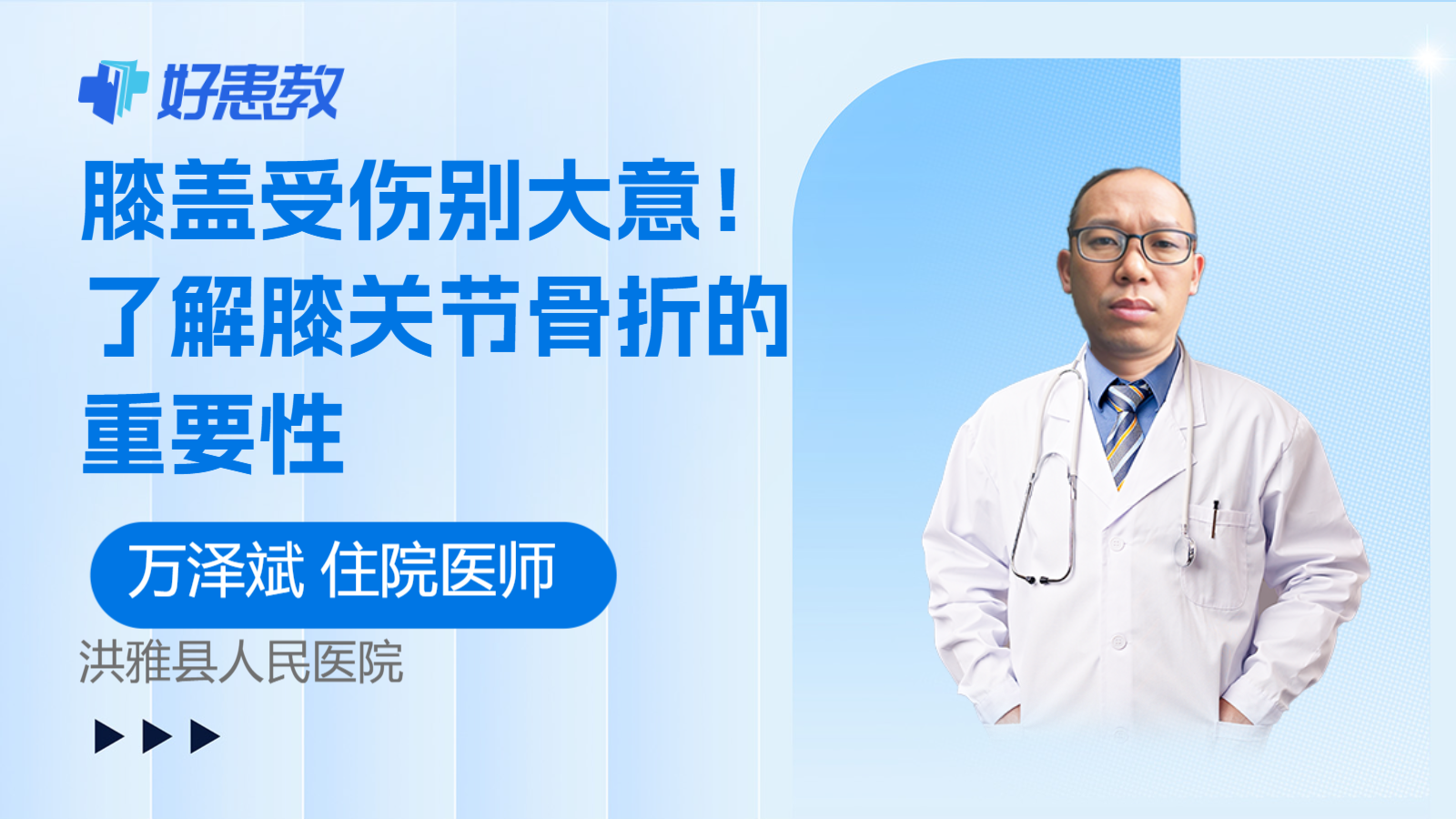 好患教

膝盖受伤别大意！了解膝关节骨折的重要性

万泽斌 住院医师

洪雅县人民医院